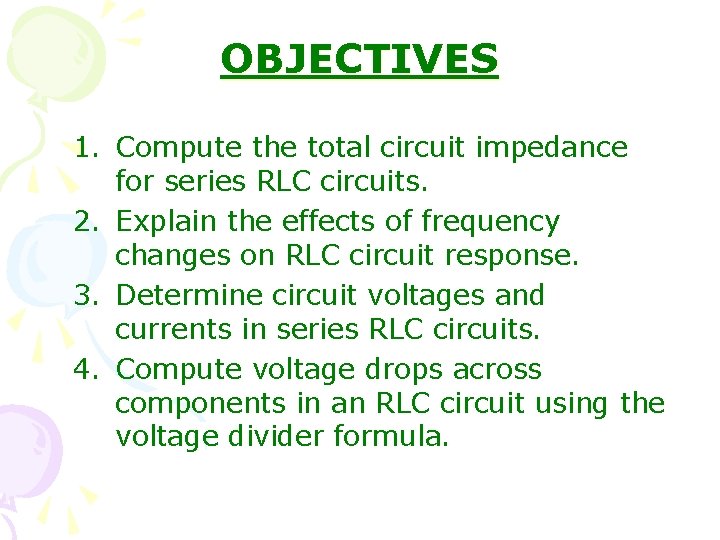 OBJECTIVES

1. Compute the total circuit impedance for series RLC circuits.
2. Explain the effects of frequency changes on RLC circuit response.
3. Determine circuit voltages and currents in series RLC circuits.
4. Compute voltage drops across components in an RLC circuit using the voltage divider formula.